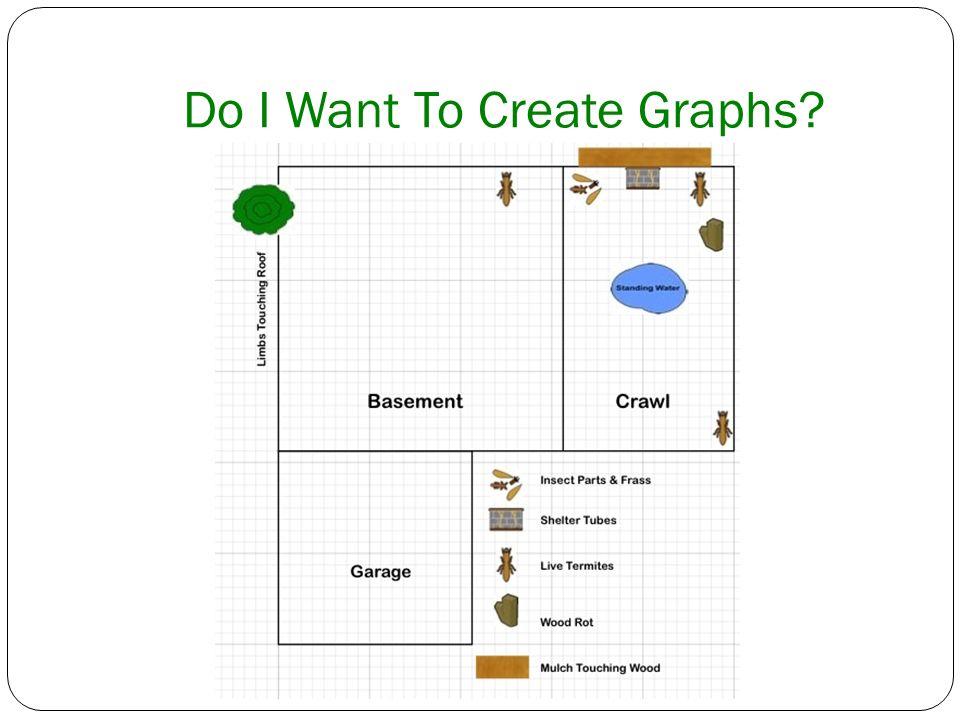 Do I Want To Create Graphs?

Limbs Touching Roof

Standing Water

Basement

Crawl

Garage

Insect Parts & Frass

Shelter Tubes

Live Termites

Wood Rot

Mulch Touching Wood